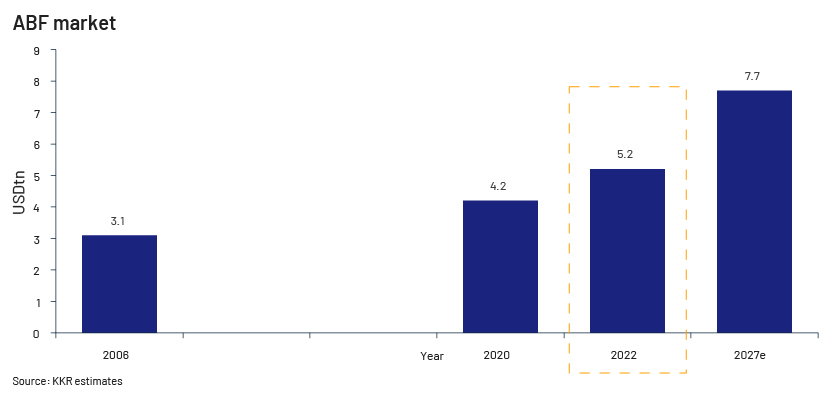 ABF market

USDtn

9
8
7
6
5
4
3
2
1
0

3.1
4.2
5.2
7.7

2006
Year
2020
2022
2027e

Source: KKR estimates